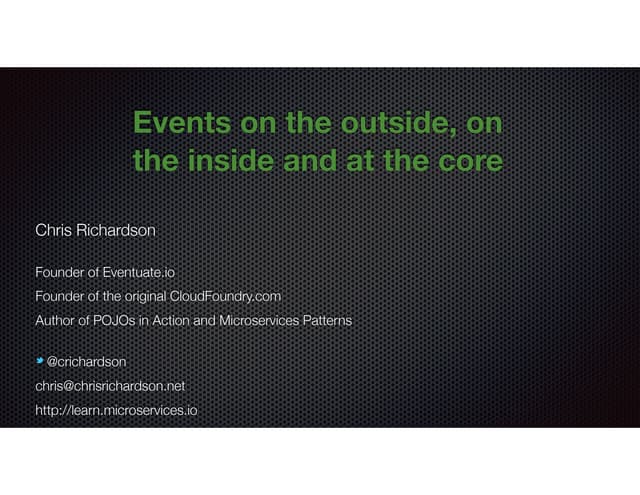 Events on the outside, on the inside and at the core

Chris Richardson

Founder of Eventuate.io
Founder of the original CloudFoundry.com
Author of POJOs in Action and Microservices Patterns

@crichardson
chris@chrisrichardson.net
http://learn.microservices.io